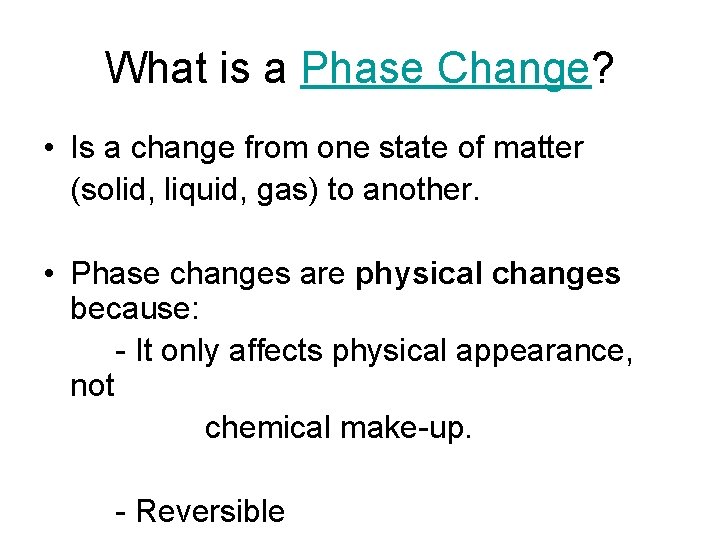 What is a Phase Change?

• Is a change from one state of matter (solid, liquid, gas) to another.

• Phase changes are physical changes because:

- It only affects physical appearance, not chemical make-up.

- Reversible